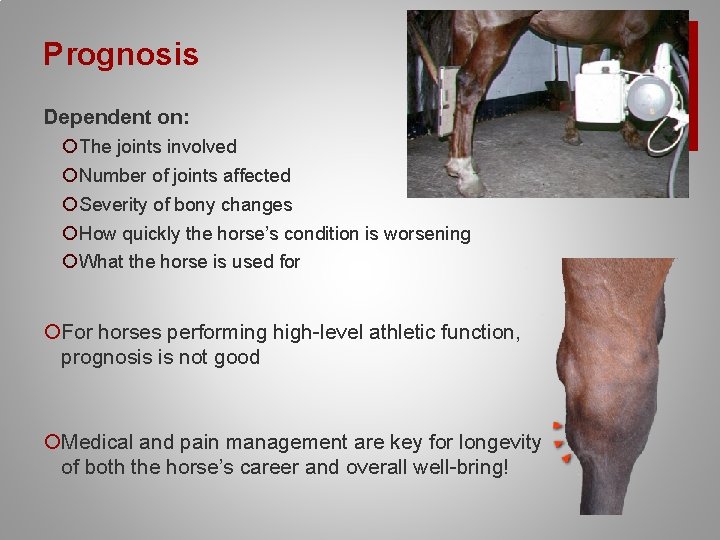 Prognosis

Dependent on:

The joints involved

Number of joints affected

Severity of bony changes

How quickly the horse's condition is worsening

What the horse is used for

For horses performing high-level athletic function, prognosis is not good

Medical and pain management are key for longevity of both the horse's career and overall well-bring!